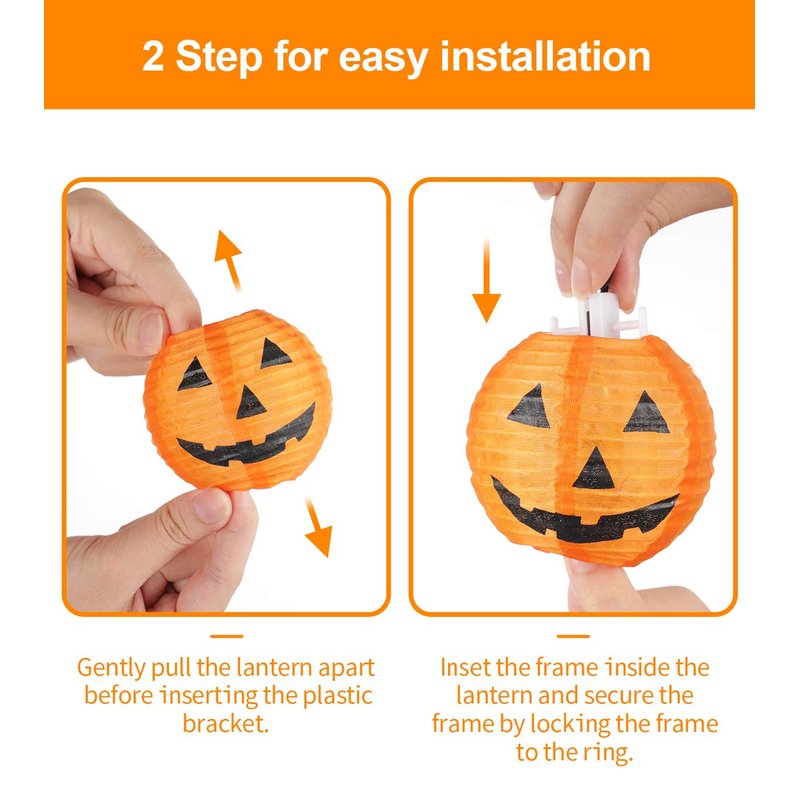 2 Step for easy installation

Gently pull the lantern apart before inserting the plastic bracket.

Inset the frame inside the lantern and secure the frame by locking the frame to the ring.